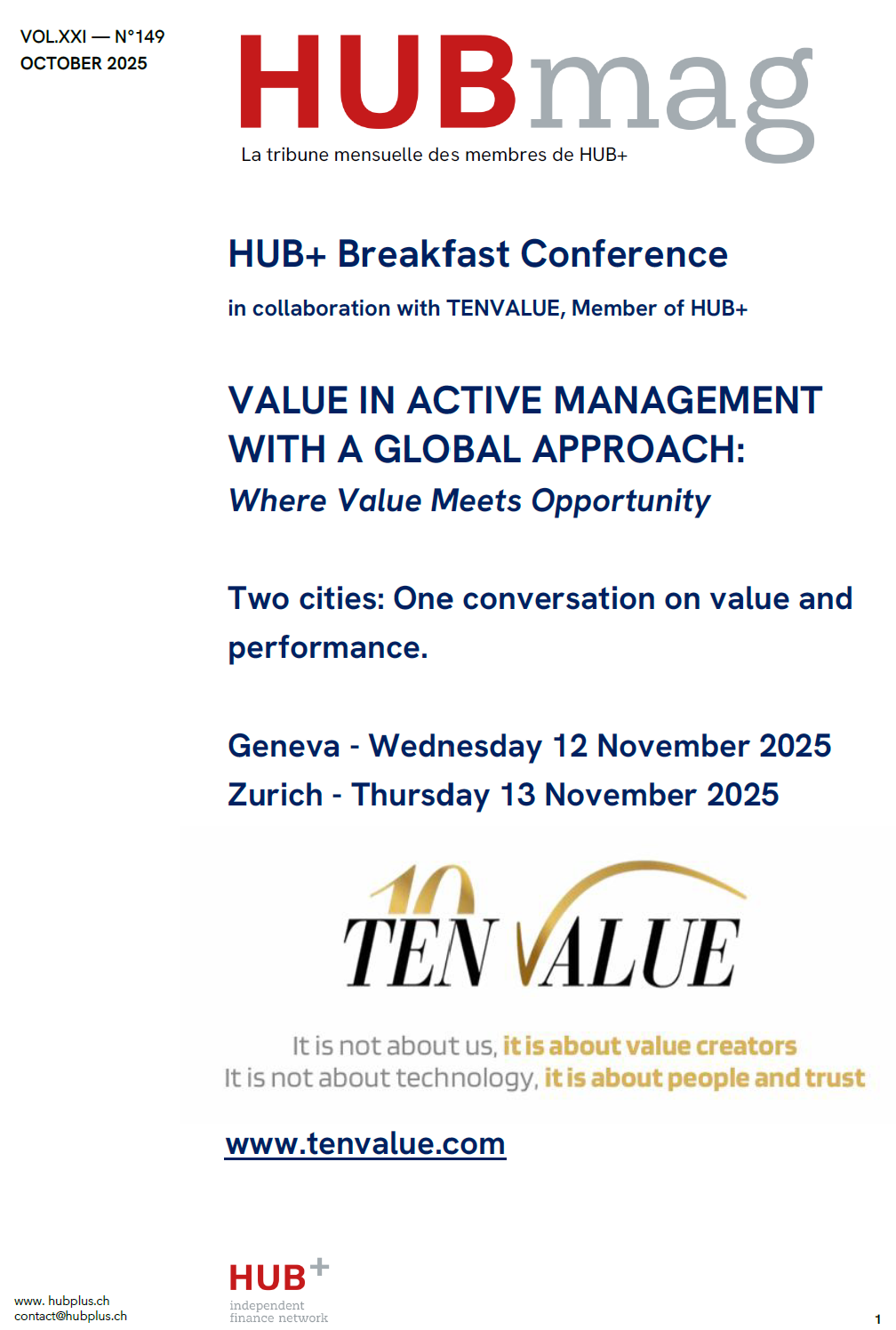 VOL.XXI — N°149
OCTOBER 2025

HUBmag
La tribune mensuelle des membres de HUB+

HUB+ Breakfast Conference

in collaboration with TENVALUE, Member of HUB+

VALUE IN ACTIVE MANAGEMENT WITH A GLOBAL APPROACH:
Where Value Meets Opportunity

Two cities: One conversation on value and performance.

Geneva - Wednesday 12 November 2025
Zurich - Thursday 13 November 2025

10
TEN VALUE

It is not about us, it is about value creators
It is not about technology, it is about people and trust

www.tenvalue.com

HUB+
independent finance network

www. hubplus.ch
contact@hubplus.ch

1